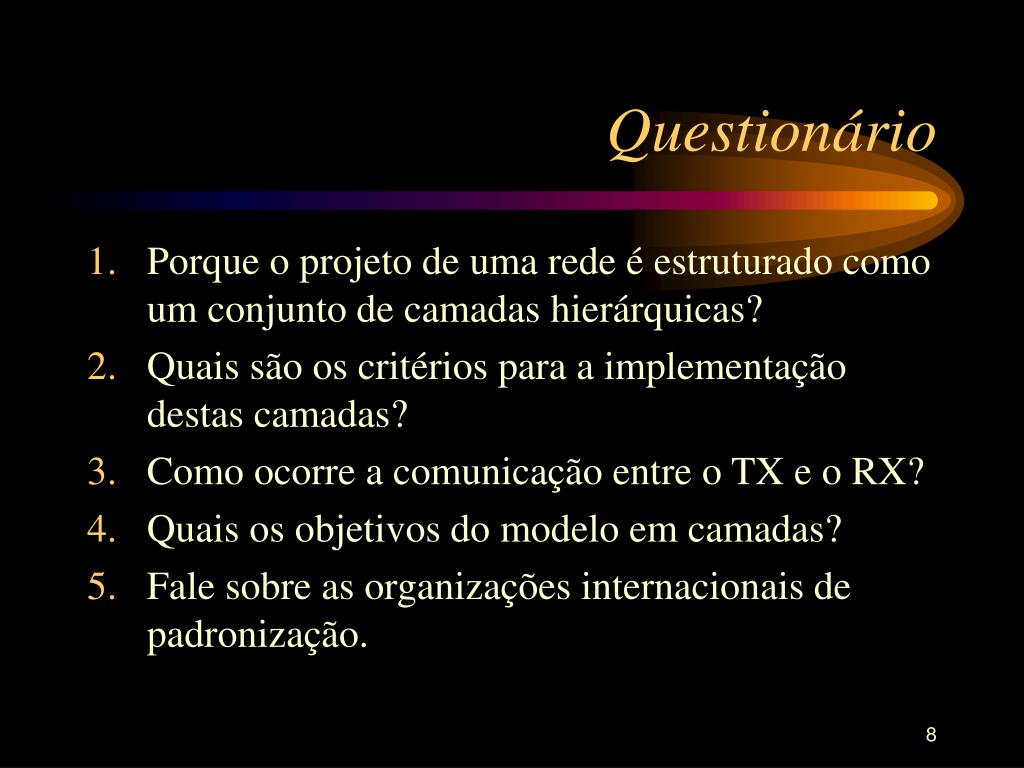 Questionário

1. Porque o projeto de uma rede é estruturado como um conjunto de camadas hierárquicas?
2. Quais são os critérios para a implementação destas camadas?
3. Como ocorre a comunicação entre o TX e o RX?
4. Quais os objetivos do modelo em camadas?
5. Fale sobre as organizações internacionais de padronização.

8